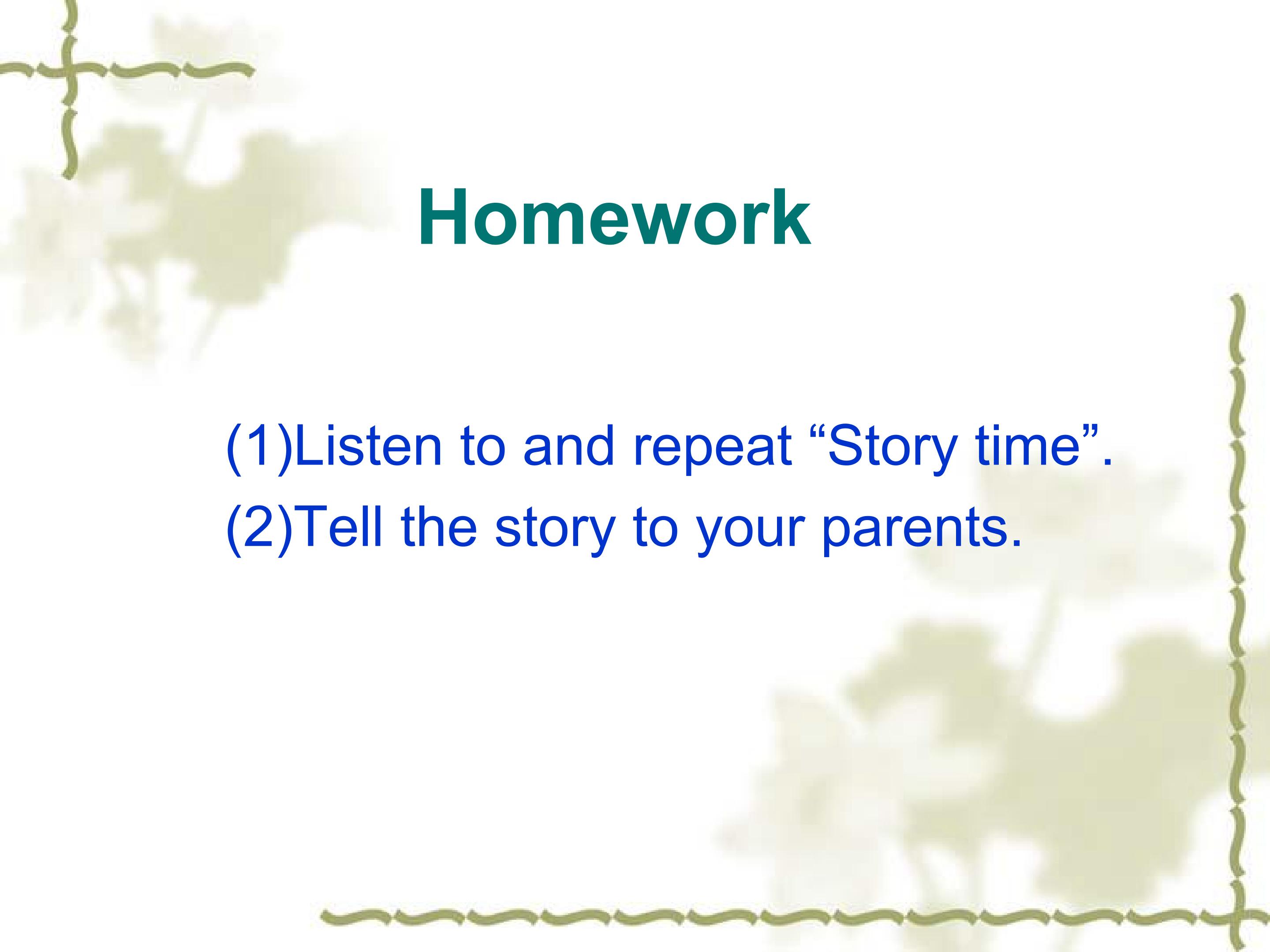 Homework

(1)Listen to and repeat “Story time”.
(2)Tell the story to your parents.